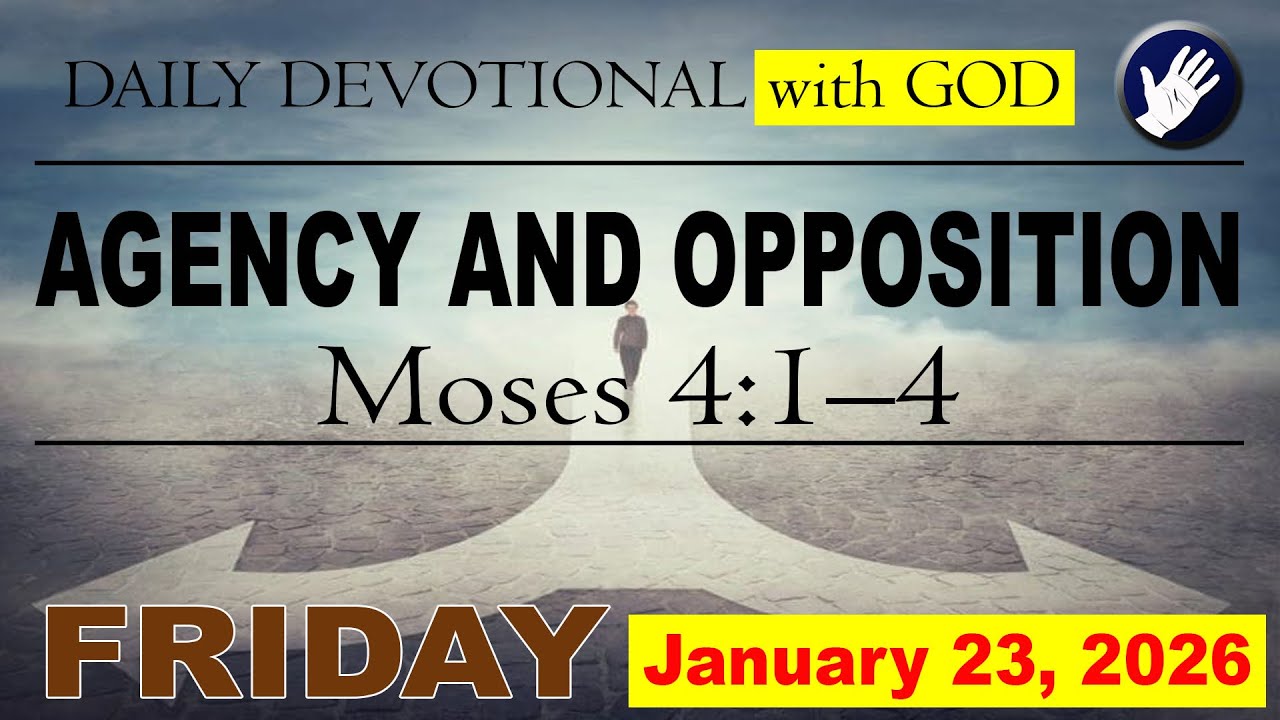 DAILY DEVOTIONAL with GOD

AGENCY AND OPPOSITION
Moses 4:1–4

FRIDAY January 23, 2026